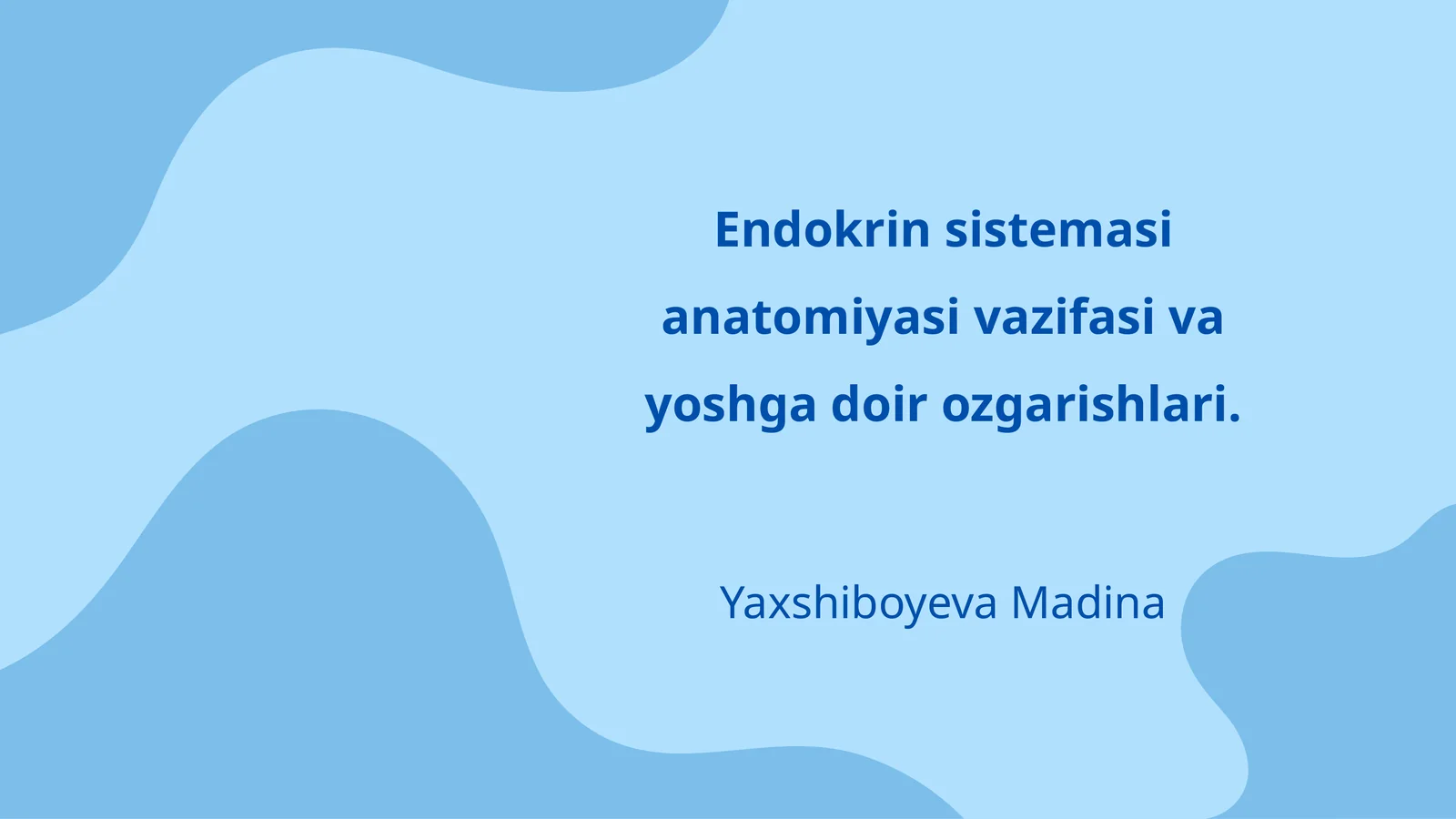 Endokrin sistemasi anatomiyasi vazifasi va yoshga doir ozgarishlari.

Yaxshiboyeva Madina